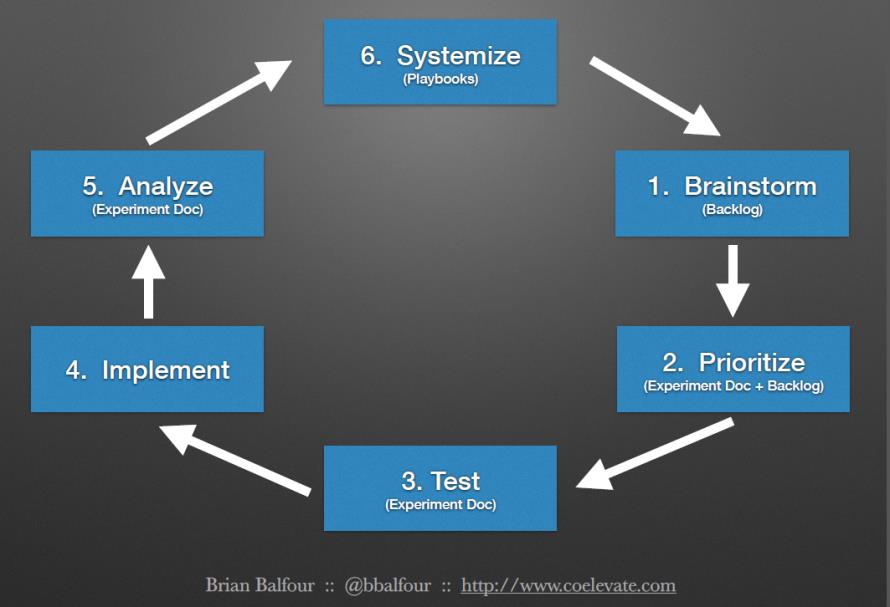 6. Systemize
(Playbooks)

1. Brainstorm
(Backlog)

2. Prioritize
(Experiment Doc + Backlog)

3. Test
(Experiment Doc)

4. Implement

5. Analyze
(Experiment Doc)

Brian Balfour :: @bbalfour :: http://www.coelevate.com